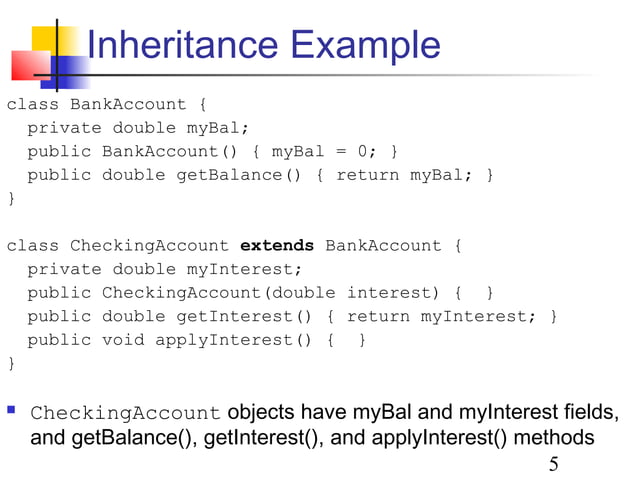 Inheritance Example

class BankAccount {
  private double myBal;
  public BankAccount() { myBal = 0; }
  public double getBalance() { return myBal; }
}

class CheckingAccount extends BankAccount {
  private double myInterest;
  public CheckingAccount(double interest) {   }
  public double getInterest() { return myInterest; }
  public void applyInterest() {   }
}

CheckingAccount objects have myBal and myInterest fields, and getBalance(), getInterest(), and applyInterest() methods

5